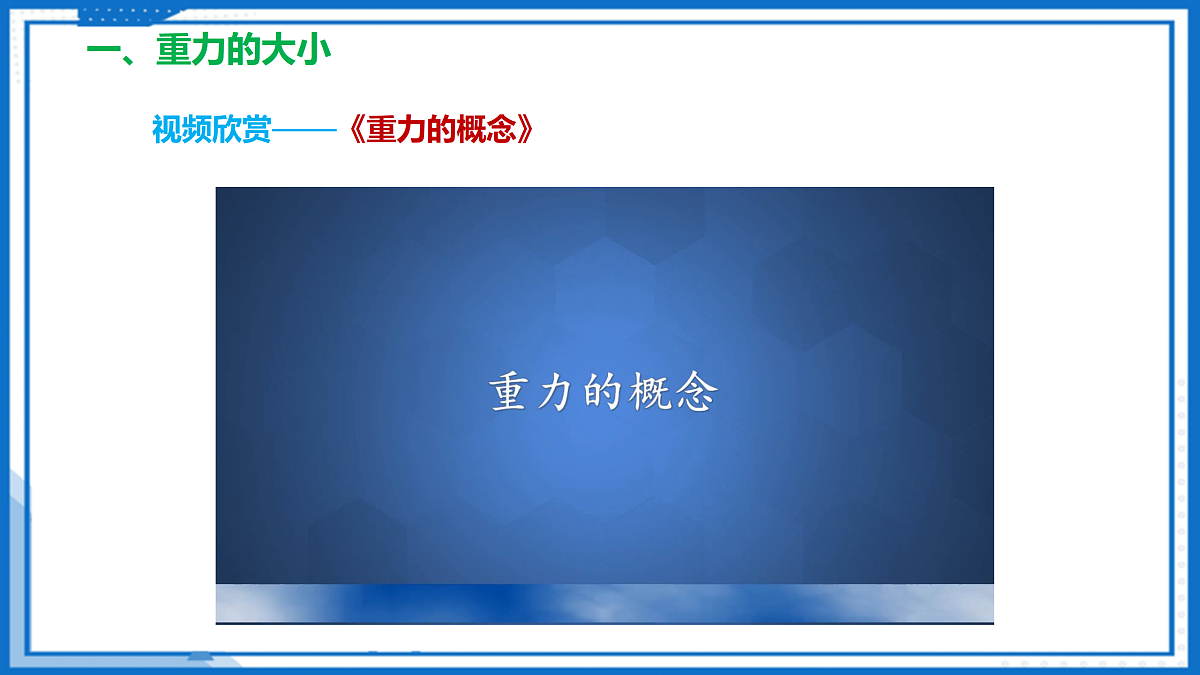 一、重力的大小

视频欣赏——《重力的概念》

重力的概念